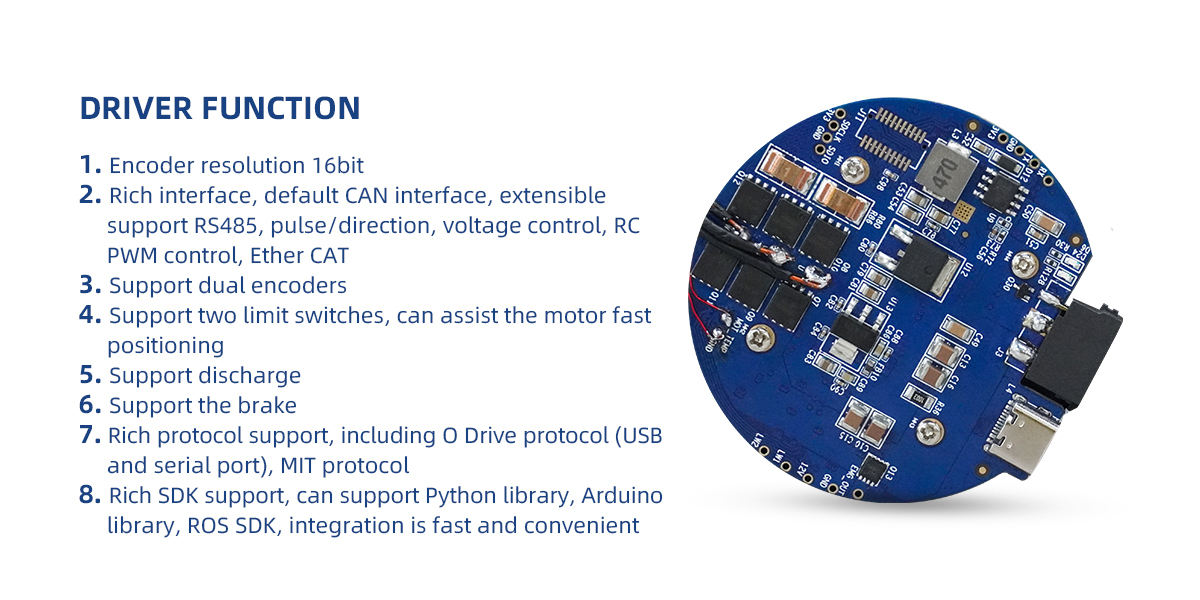 DRIVER FUNCTION

1. Encoder resolution 16bit
2. Rich interface, default CAN interface, extensible support RS485, pulse/direction, voltage control, RC PWM control, Ether CAT
3. Support dual encoders
4. Support two limit switches, can assist the motor fast positioning
5. Support discharge
6. Support the brake
7. Rich protocol support, including O Drive protocol (USB and serial port), MIT protocol
8. Rich SDK support, can support Python library, Arduino library, ROS SDK, integration is fast and convenient

470